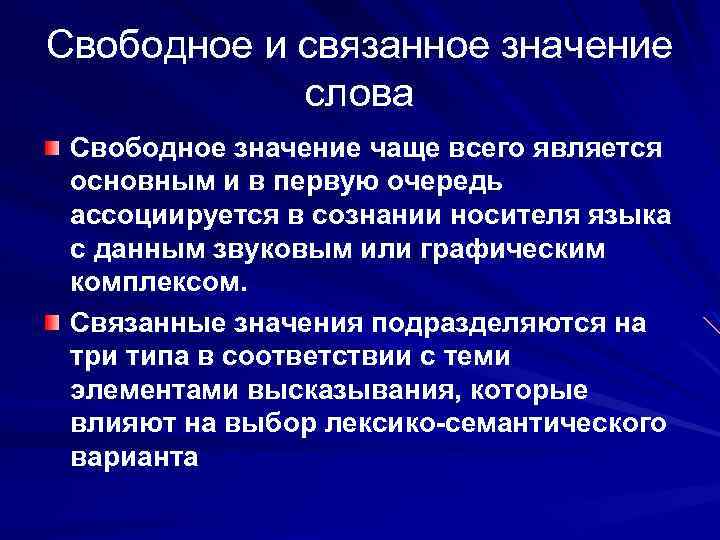 Свободное и связанное значение слова

Свободное значение чаще всего является основным и в первую очередь ассоциируется в сознании носителя языка с данным звуковым или графическим комплексом.

Связанные значения подразделяются на три типа в соответствии с теми элементами высказывания, которые влияют на выбор лексико-семантического варианта